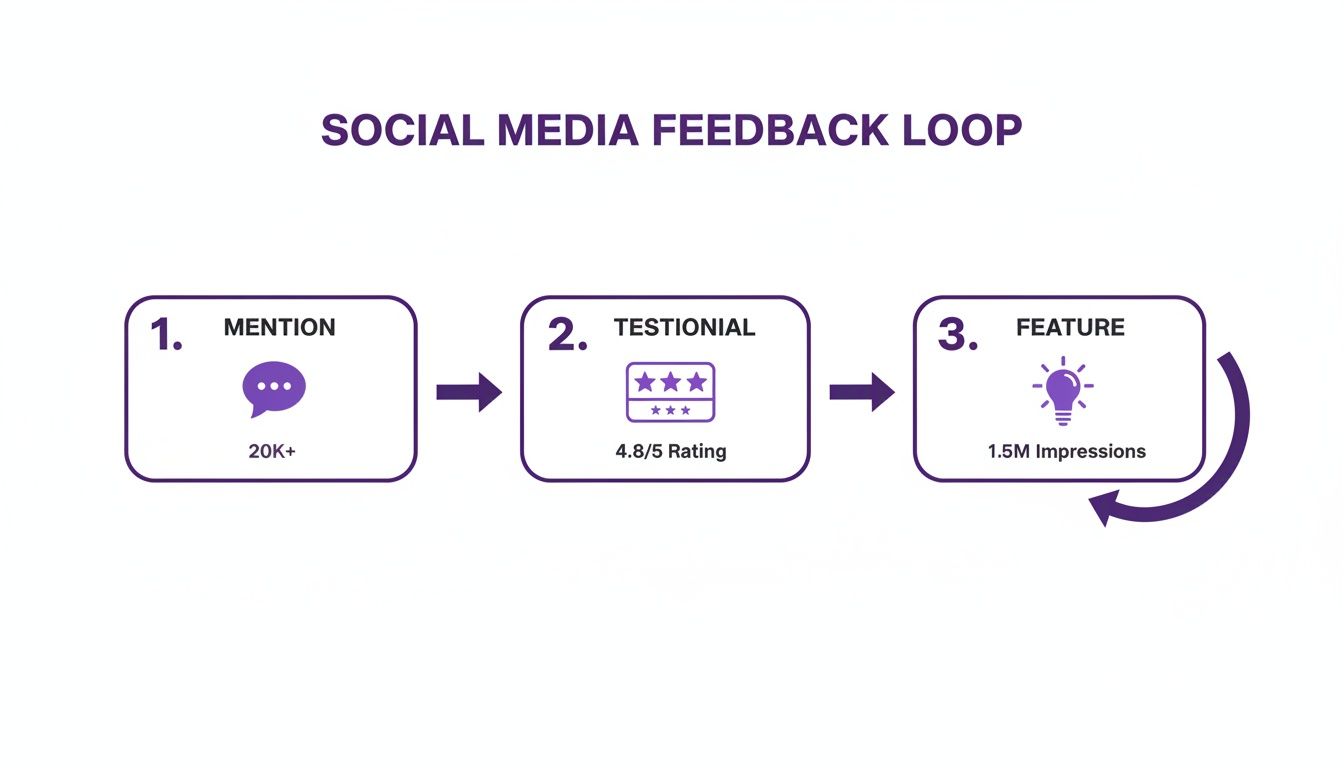 SOCIAL MEDIA FEEDBACK LOOP

1. MENTION

20K+

2. TESTIONIAL

4.8/5 Rating

3. FEATURE

1.5M Impressions